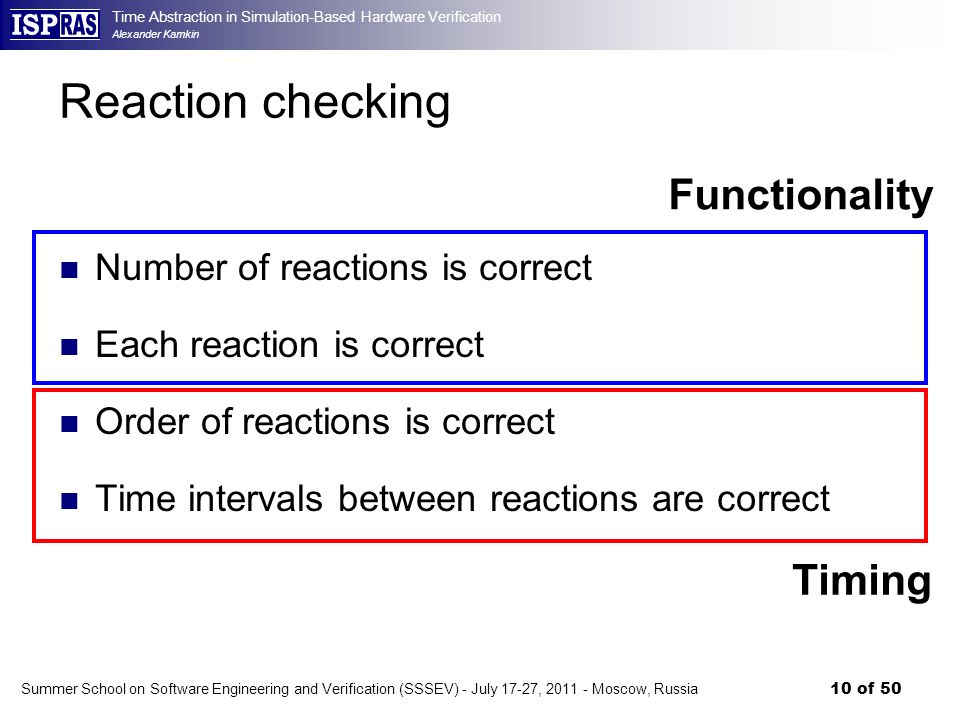 ISP RAS
Time Abstraction in Simulation-Based Hardware Verification
Alexander Kamkin

Reaction checking

Functionality

Number of reactions is correct

Each reaction is correct

Order of reactions is correct

Time intervals between reactions are correct

Timing

Summer School on Software Engineering and Verification (SSSEV) - July 17-27, 2011 - Moscow, Russia
10 of 50